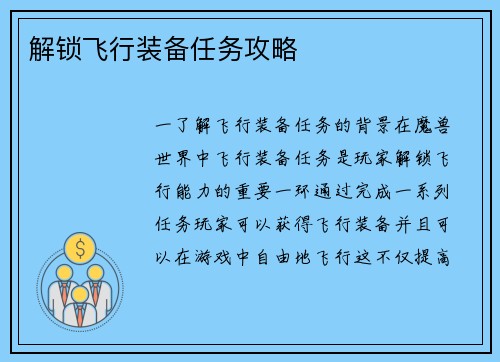 解锁飞行装备任务攻略

一了解飞行装备任务的背景在魔兽世界中飞行装备任务是玩家解锁飞行能力的重要一环通过完成一系列任务玩家可以获得飞行装备并且可以在游戏中自由地飞行这不仅提高

$